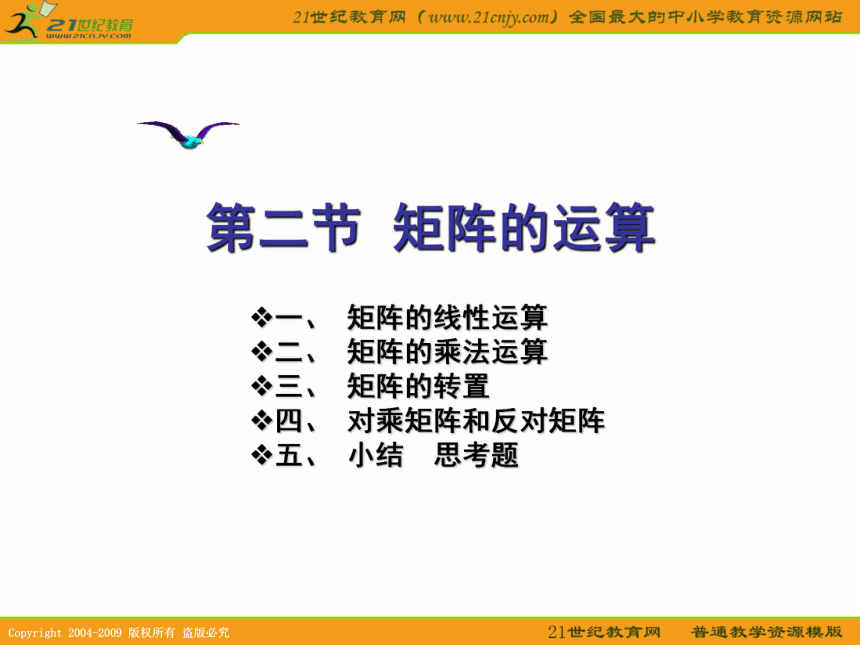 21世纪教育
www.21cnjy.com

21世纪教育网（www.21cnjy.com）全国最大的中小学教育资源网站

第二节 矩阵的运算

❖一、 矩阵的线性运算
❖二、 矩阵的乘法运算
❖三、 矩阵的转置
❖四、 对乘矩阵和反对矩阵
❖五、 小结 思考题

Copyright 2004-2009 版权所有 盗版必究

21世纪教育网 普通教学资源模版